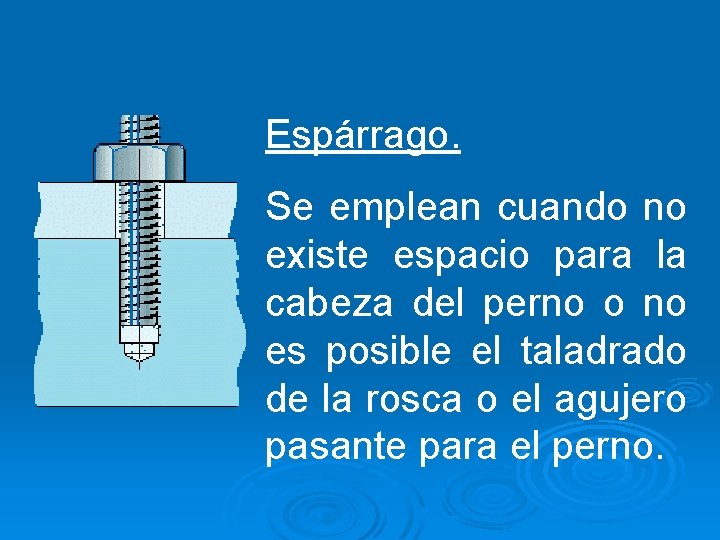 Espárrago.

Se emplean cuando no existe espacio para la cabeza del perno o no es posible el taladrado de la rosca o el agujero pasante para el perno.